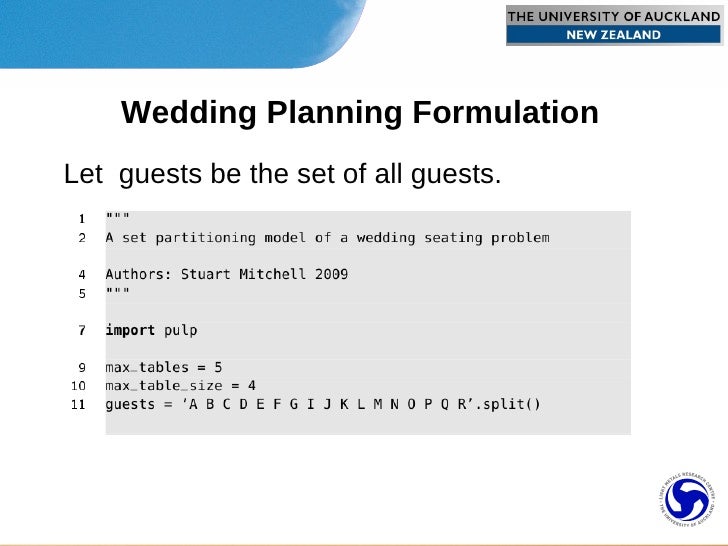 THE UNIVERSITY OF AUCKLAND
NEW ZEALAND

Wedding Planning Formulation

Let guests be the set of all guests.

1 """
2 A set partitioning model of a wedding seating problem

4 Authors: Stuart Mitchell 2009
5 """

7 import pulp

9 max_tables = 5
10 max_table_size = 4
11 guests = 'A B C D E F G I J K L M N O P Q R'.split()

LIGHT METALS RESEARCH CENTRE · THE UNIVERSITY OF AUCKLAND